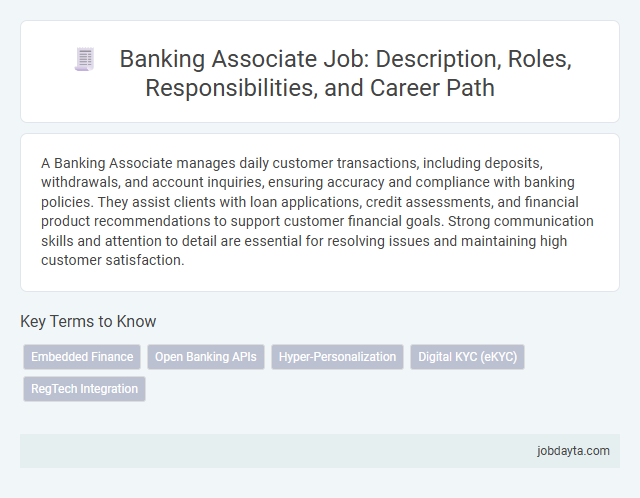 Banking Associate Job: Description, Roles, Responsibilities, and Career Path

A Banking Associate manages daily customer transactions, including deposits, withdrawals, and account inquiries, ensuring accuracy and compliance with banking policies. They assist clients with loan applications, credit assessments, and financial product recommendations to support customer financial goals. Strong communication skills and attention to detail are essential for resolving issues and maintaining high customer satisfaction.

Key Terms to Know

Embedded Finance

Open Banking APIs

Hyper-Personalization

Digital KYC (eKYC)

RegTech Integration

jobdayta.com